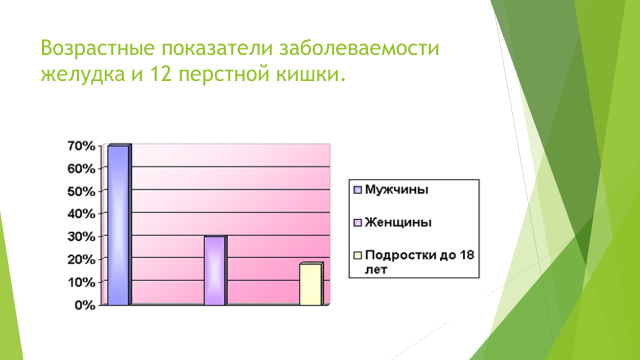 Возрастные показатели заболеваемости желудка и 12 перстной кишки.

70%
60%
50%
40%
30%
20%
10%
0%

Мужчины
Женщины
Подростки до 18 лет